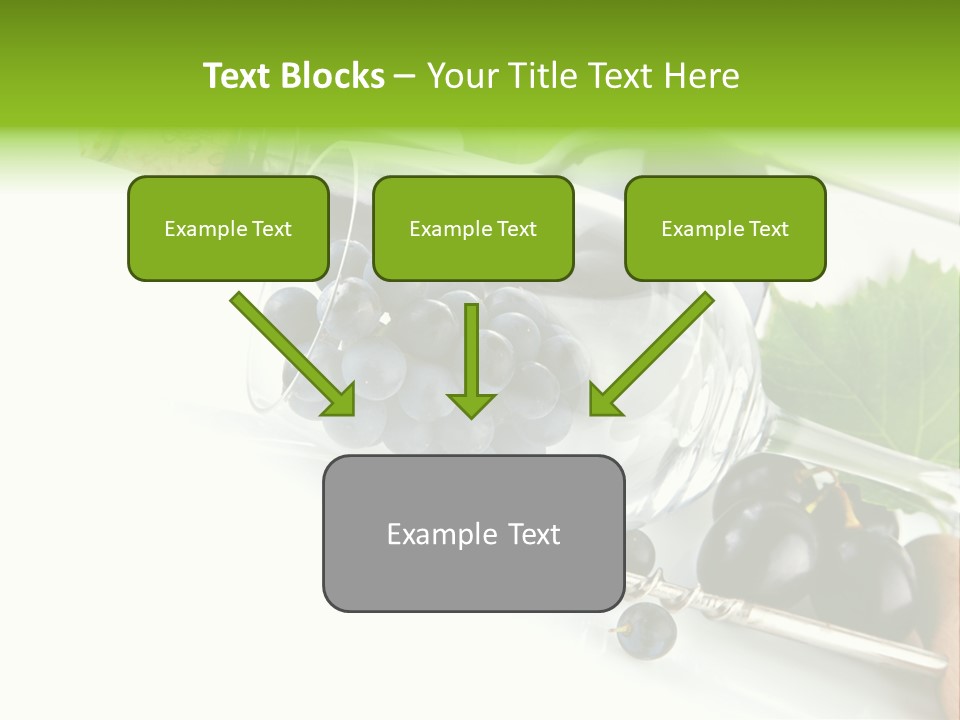 Text Blocks – Your Title Text Here

Example Text

Example Text

Example Text

Example Text